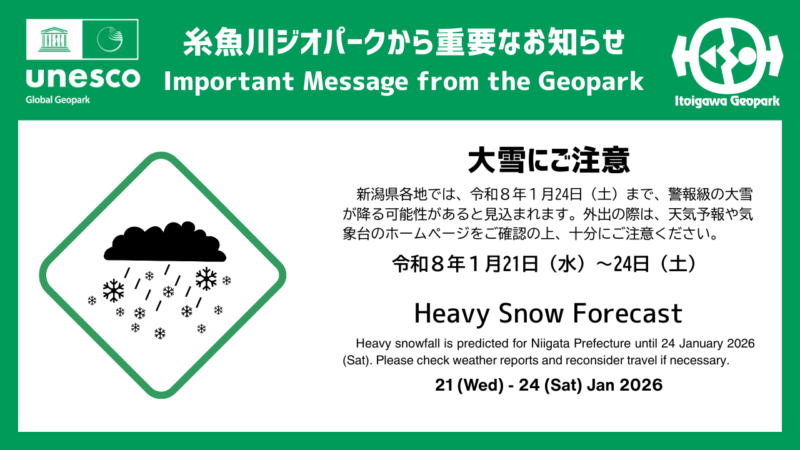 unesco
Global Geopark

糸魚川ジオパークから重要なお知らせ
Important Message from the Geopark

Itoigawa Geopark

大雪にご注意

新潟県各地では、令和８年１月24日（土）まで、警報級の大雪が降る可能性があると見込まれます。外出の際は、天気予報や気象台のホームページをご確認の上、十分にご注意ください。

令和８年１月21日（水）～24日（土）

Heavy Snow Forecast

Heavy snowfall is predicted for Niigata Prefecture until 24 January 2026 (Sat). Please check weather reports and reconsider travel if necessary.

21 (Wed) - 24 (Sat) Jan 2026